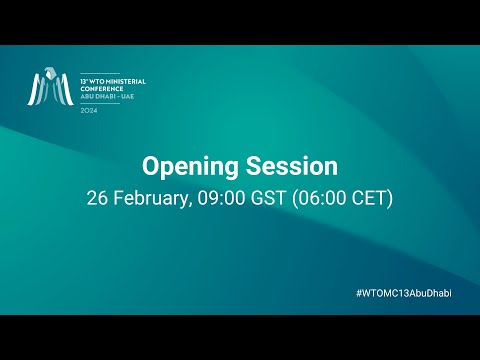 13th WTO MINISTERIAL CONFERENCE
ABU DHABI - UAE
2024

Opening Session
26 February, 09:00 GST (06:00 CET)

#WTOMC13AbuDhabi